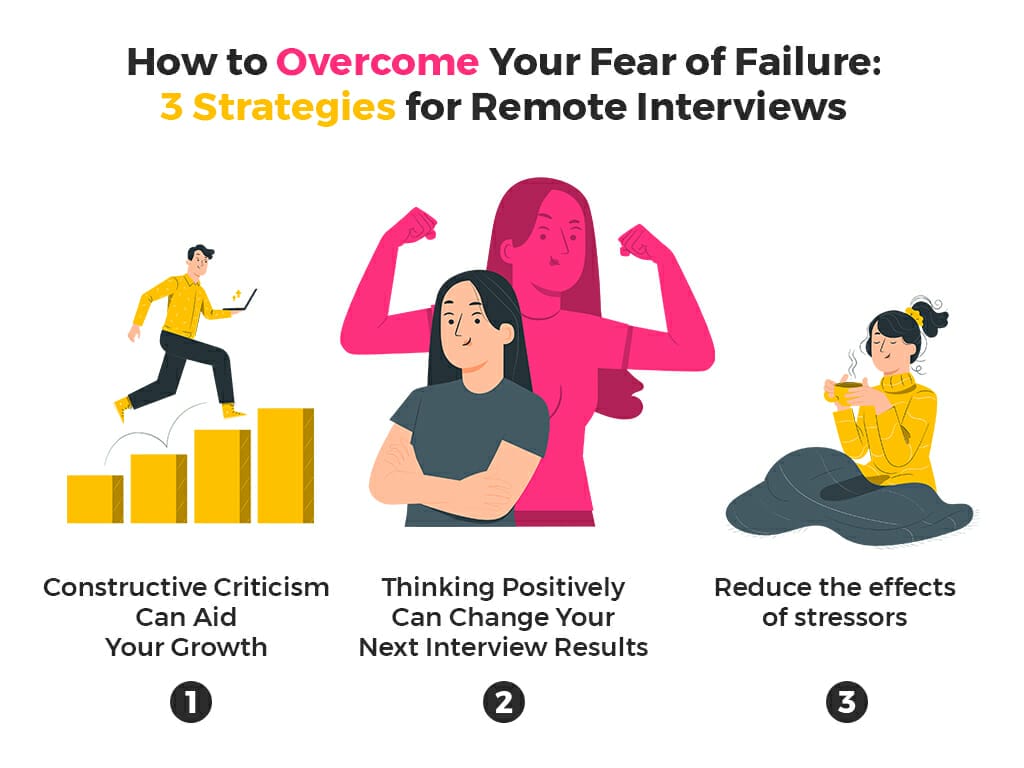 How to Overcome Your Fear of Failure:
3 Strategies for Remote Interviews

Constructive Criticism Can Aid Your Growth

1

Thinking Positively Can Change Your Next Interview Results

2

Reduce the effects of stressors

3